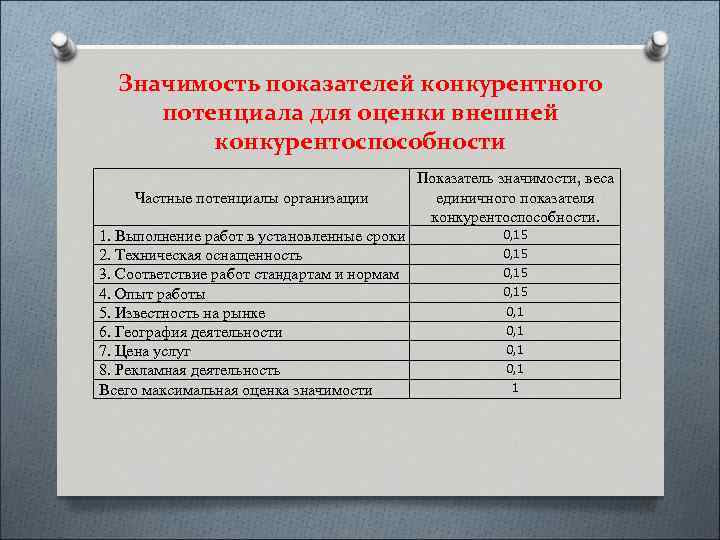 Значимость показателей конкурентного потенциала для оценки внешней конкурентоспособности

| Частные потенциалы организации | Показатель значимости, веса единичного показателя конкурентоспособности. |
|---|---|
| 1. Выполнение работ в установленные сроки | 0,15 |
| 2. Техническая оснащенность | 0,15 |
| 3. Соответствие работ стандартам и нормам | 0,15 |
| 4. Опыт работы | 0,15 |
| 5. Известность на рынке | 0,1 |
| 6. География деятельности | 0,1 |
| 7. Цена услуг | 0,1 |
| 8. Рекламная деятельность | 0,1 |
| Всего максимальная оценка значимости | 1 |